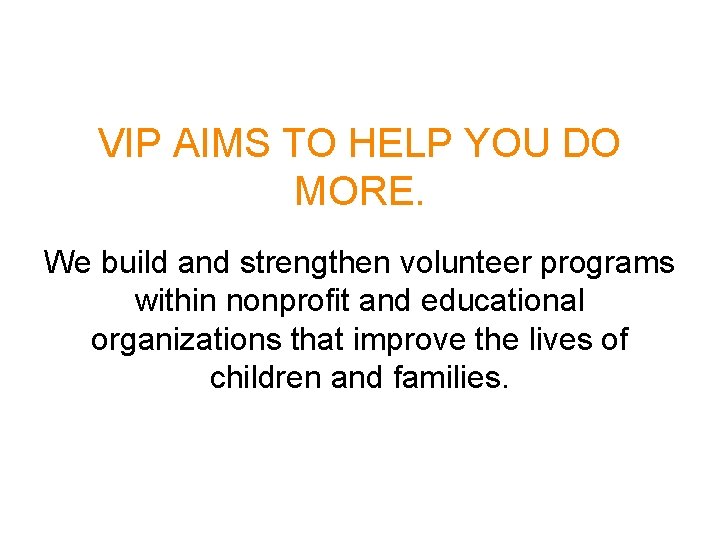 VIP AIMS TO HELP YOU DO MORE.

We build and strengthen volunteer programs within nonprofit and educational organizations that improve the lives of children and families.